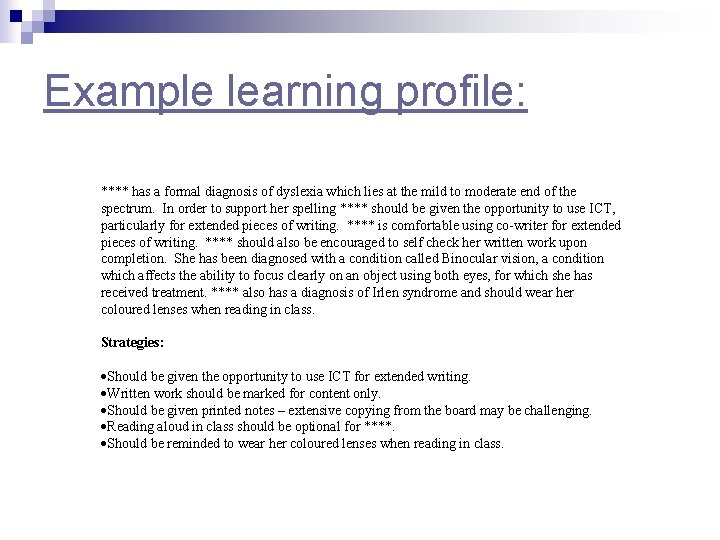 Example learning profile:

**** has a formal diagnosis of dyslexia which lies at the mild to moderate end of the spectrum. In order to support her spelling **** should be given the opportunity to use ICT, particularly for extended pieces of writing. **** is comfortable using co-writer for extended pieces of writing. **** should also be encouraged to self check her written work upon completion. She has been diagnosed with a condition called Binocular vision, a condition which affects the ability to focus clearly on an object using both eyes, for which she has received treatment. **** also has a diagnosis of Irlen syndrome and should wear her coloured lenses when reading in class.

Strategies:

•Should be given the opportunity to use ICT for extended writing.
•Written work should be marked for content only.
•Should be given printed notes – extensive copying from the board may be challenging.
•Reading aloud in class should be optional for ****.
•Should be reminded to wear her coloured lenses when reading in class.